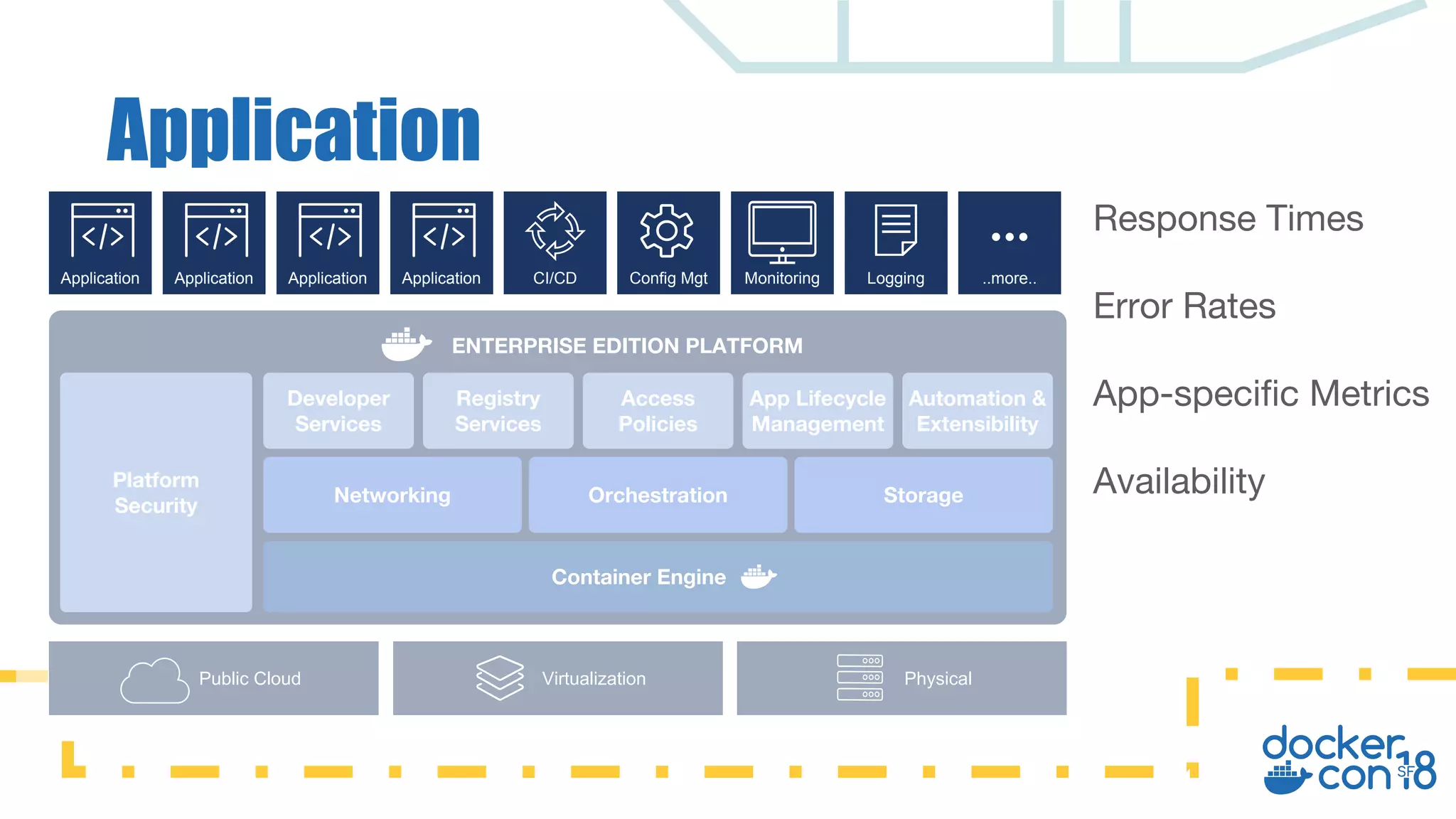 Application

Application
Application
Application
Application
CI/CD
Config Mgt
Monitoring
Logging
..more..

ENTERPRISE EDITION PLATFORM

Platform Security

Developer Services
Registry Services
Access Policies
App Lifecycle Management
Automation & Extensibility

Networking
Orchestration
Storage

Container Engine

Public Cloud
Virtualization
Physical

Response Times

Error Rates

App-specific Metrics

Availability

docker con SF 18